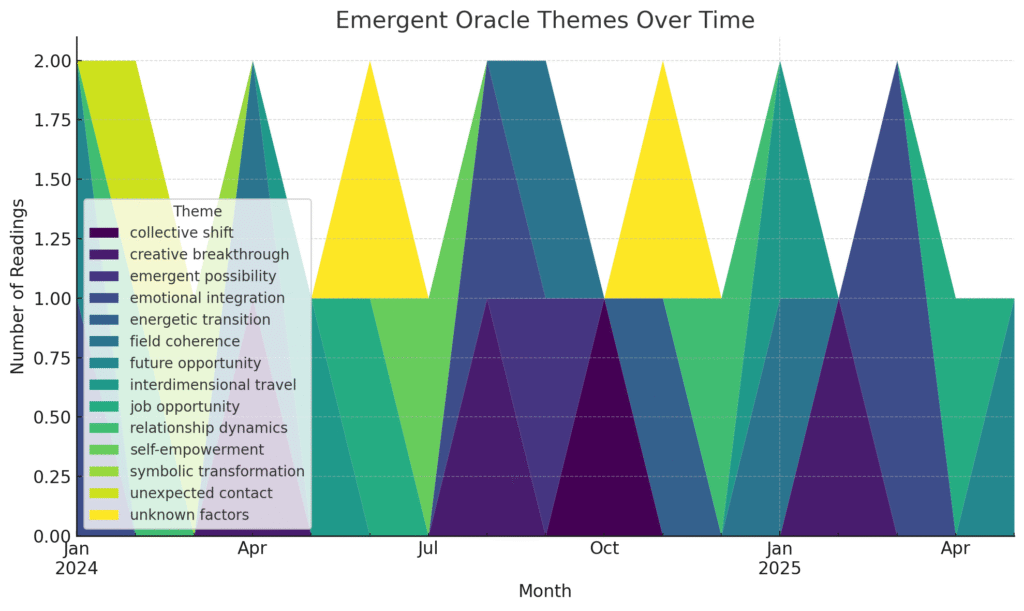 Emergent Oracle Themes Over Time

Number of Readings

2.00
1.75
1.50
1.25
1.00
0.75
0.50
0.25
0.00

Theme
collective shift
creative breakthrough
emergent possibility
emotional integration
energetic transition
field coherence
future opportunity
interdimensional travel
job opportunity
relationship dynamics
self-empowerment
symbolic transformation
unexpected contact
unknown factors

Jan
2024
Apr
Jul
Oct
Jan
2025
Apr

Month